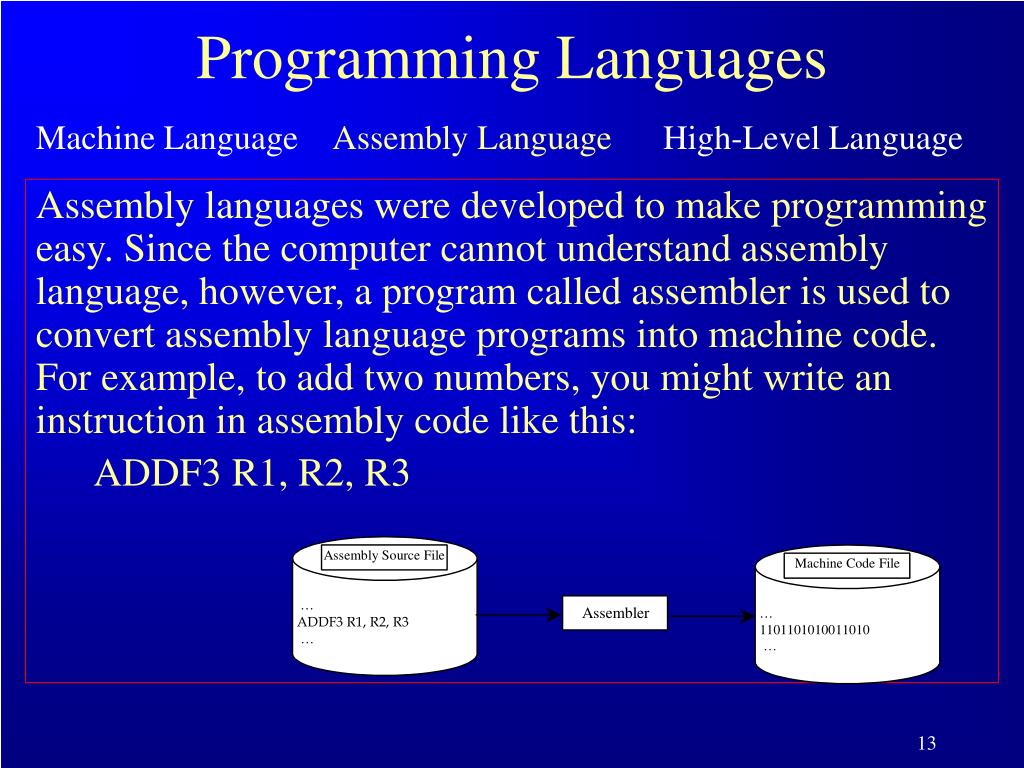 Programming Languages

Machine Language Assembly Language High-Level Language

Assembly languages were developed to make programming easy. Since the computer cannot understand assembly language, however, a program called assembler is used to convert assembly language programs into machine code. For example, to add two numbers, you might write an instruction in assembly code like this:

ADDF3 R1, R2, R3

Assembly Source File

…
ADDF3 R1, R2, R3
…

Assembler

Machine Code File

…
1101101010011010
…

13